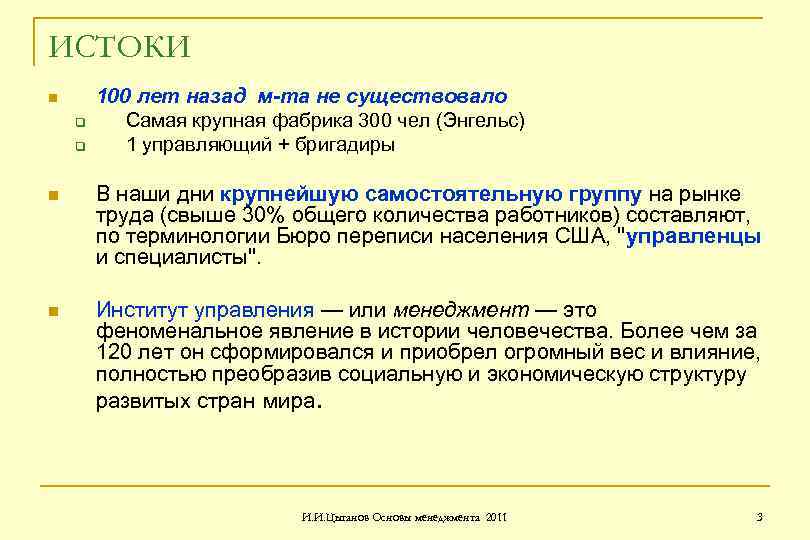 ИСТОКИ

100 лет назад м-та не существовало

Самая крупная фабрика 300 чел (Энгельс)

1 управляющий + бригадиры

В наши дни крупнейшую самостоятельную группу на рынке труда (свыше 30% общего количества работников) составляют, по терминологии Бюро переписи населения США, "управленцы и специалисты".

Институт управления — или менеджмент — это феноменальное явление в истории человечества. Более чем за 120 лет он сформировался и приобрел огромный вес и влияние, полностью преобразив социальную и экономическую структуру развитых стран мира.

И.И.Цыганов Основы менеджмента 2011

3